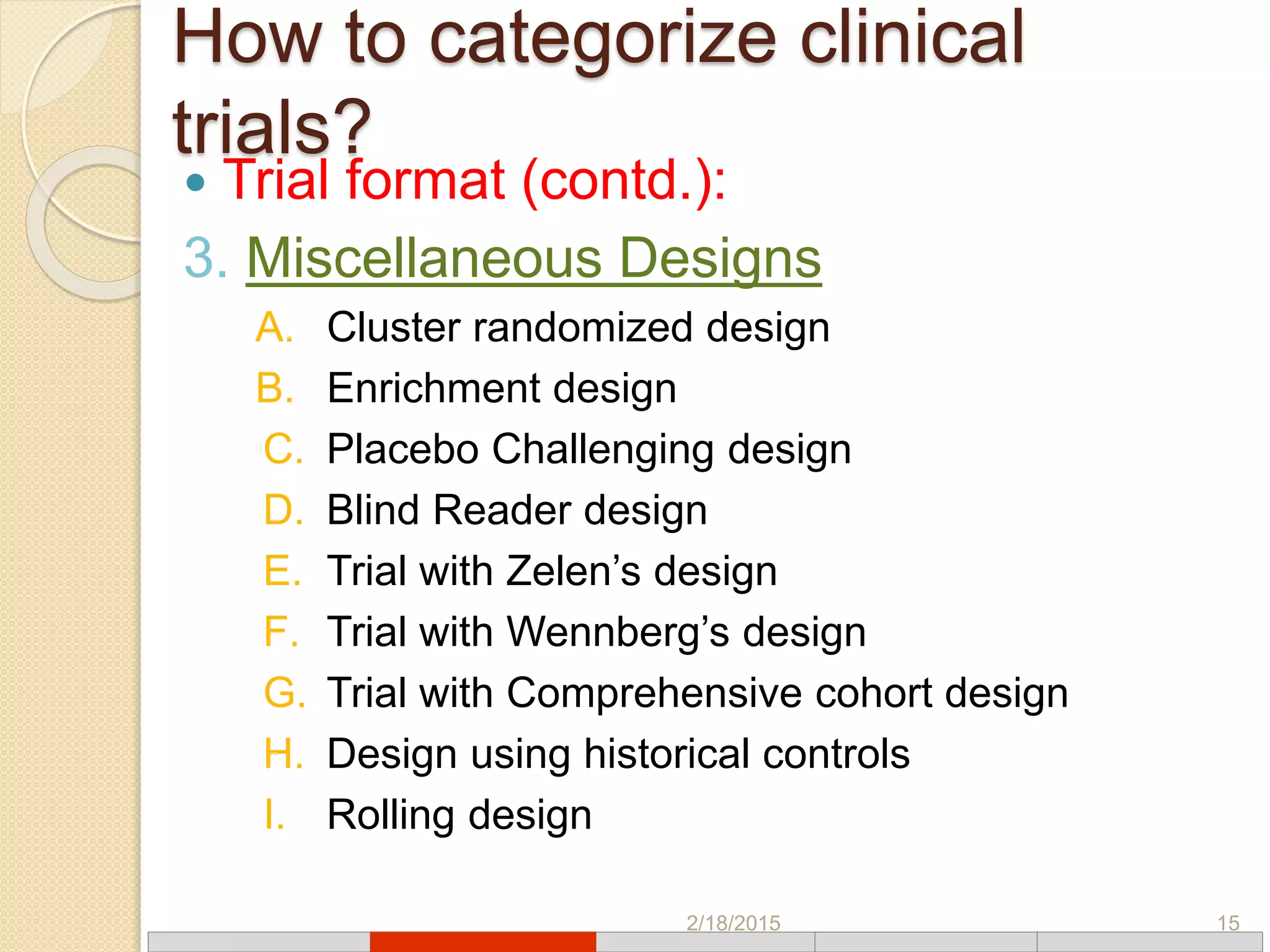 How to categorize clinical trials?

• Trial format (contd.):

3. Miscellaneous Designs

A. Cluster randomized design
B. Enrichment design
C. Placebo Challenging design
D. Blind Reader design
E. Trial with Zelen's design
F. Trial with Wennberg's design
G. Trial with Comprehensive cohort design
H. Design using historical controls
I. Rolling design

2/18/2015

15